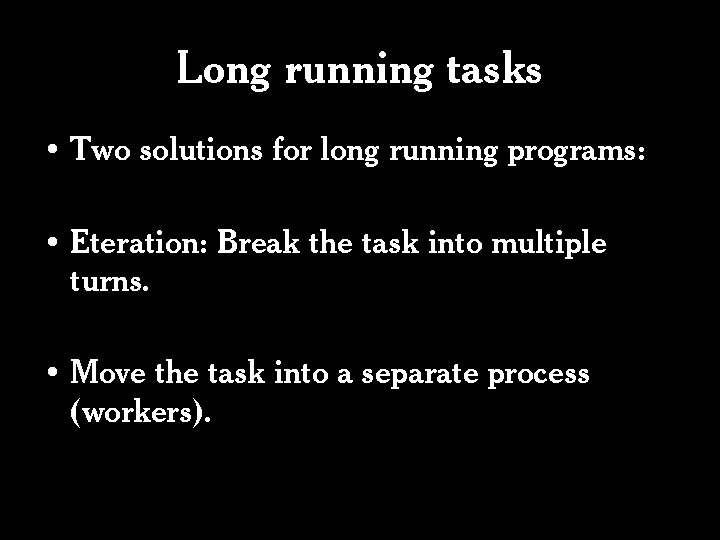 Long running tasks

• Two solutions for long running programs:

• Eteration: Break the task into multiple turns.

• Move the task into a separate process (workers).